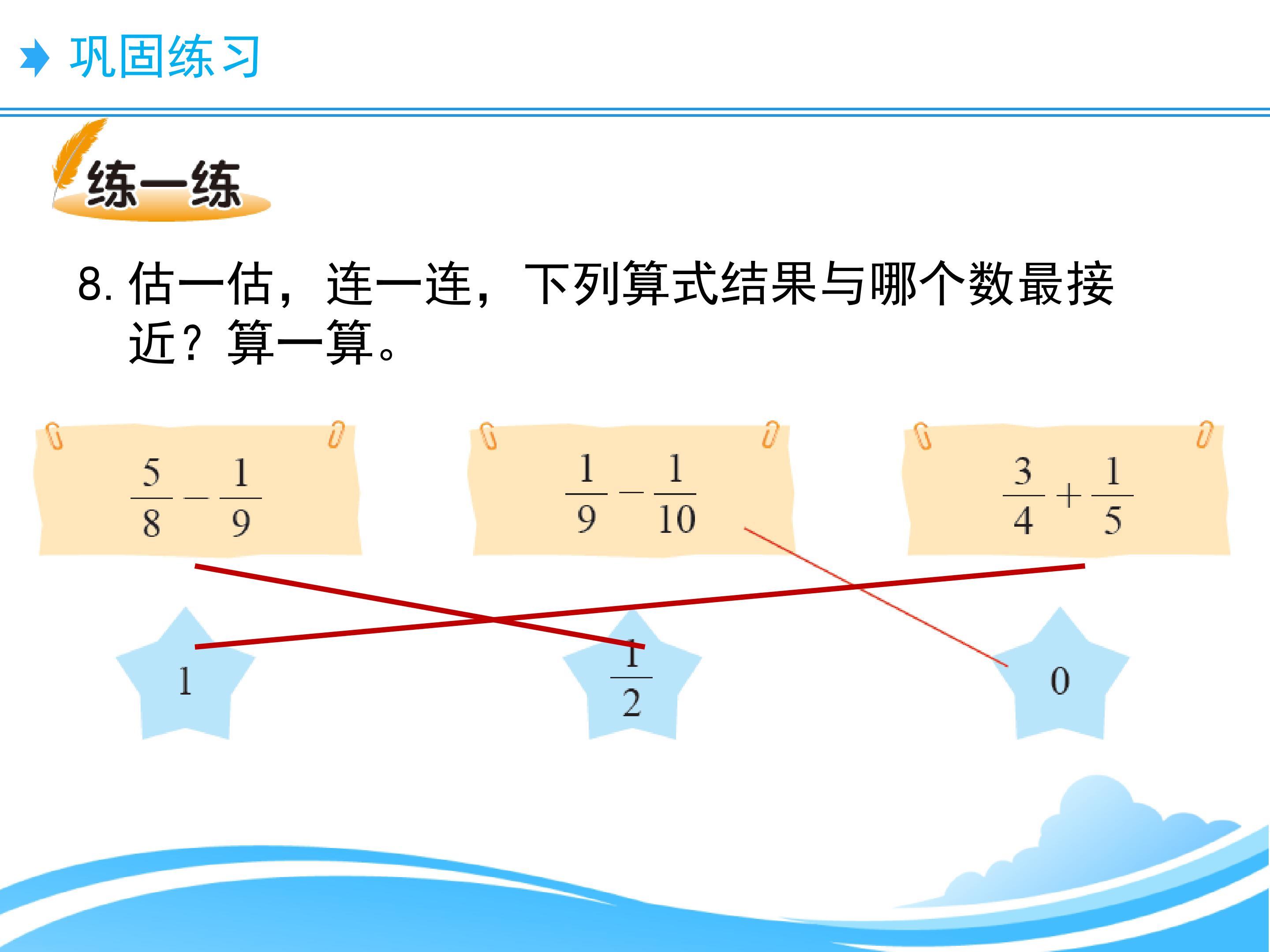 巩固练习

练一练

8.估一估，连一连，下列算式结果与哪个数最接近？算一算。

$\frac{5}{8}-\frac{1}{9}$

$\frac{1}{9}-\frac{1}{10}$

$\frac{3}{4}+\frac{1}{5}$

1

$\frac{1}{2}$

0